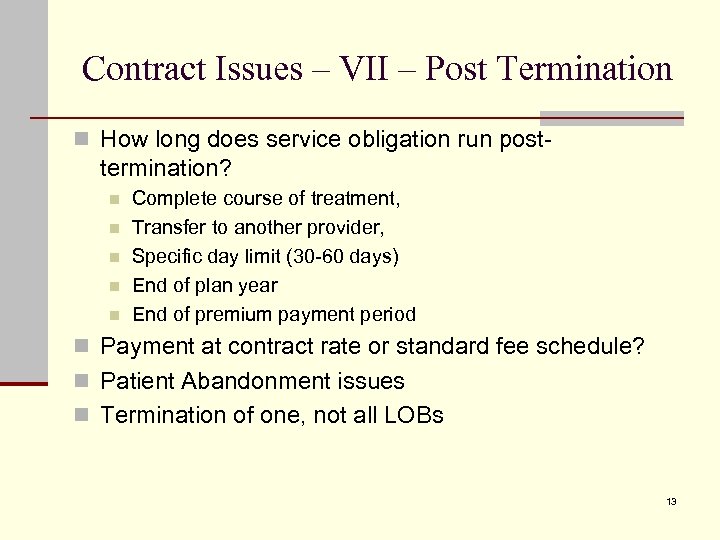 Contract Issues – VII – Post Termination

How long does service obligation run post-termination?
Complete course of treatment,
Transfer to another provider,
Specific day limit (30-60 days)
End of plan year
End of premium payment period

Payment at contract rate or standard fee schedule?

Patient Abandonment issues

Termination of one, not all LOBs

13